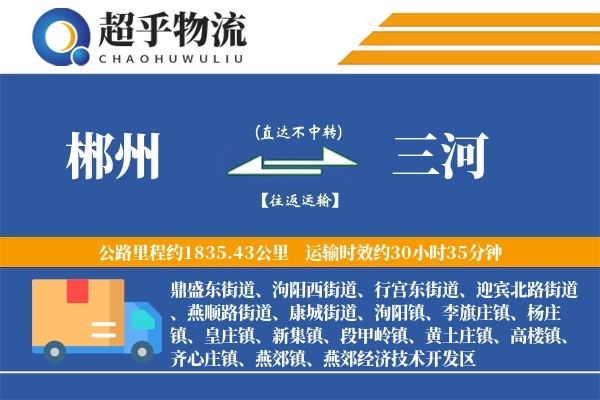 超乎物流
CHAOHUWULIU

郴州

(直达不中转)

【往返运输】

三河

公路里程约1835.43公里　运输时效约30小时35分钟

鼎盛东街道、泃阳西街道、行宫东街道、迎宾北路街道、燕顺路街道、康城街道、泃阳镇、李旗庄镇、杨庄镇、皇庄镇、新集镇、段甲岭镇、黄土庄镇、高楼镇、齐心庄镇、燕郊镇、燕郊经济技术开发区